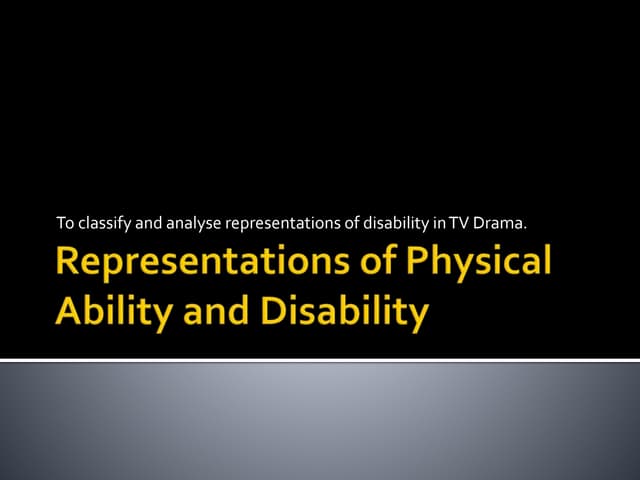 To classify and analyse representations of disability in TV Drama.

Representations of Physical Ability and Disability